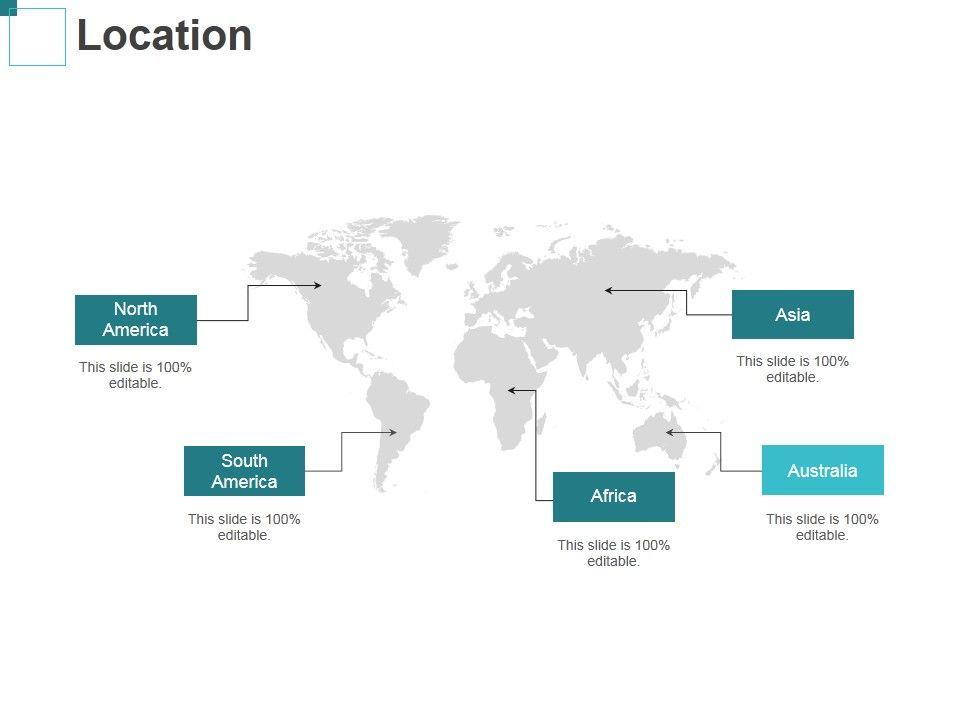 Location

North America

This slide is 100% editable.

Asia

This slide is 100% editable.

South America

This slide is 100% editable.

Africa

This slide is 100% editable.

Australia

This slide is 100% editable.